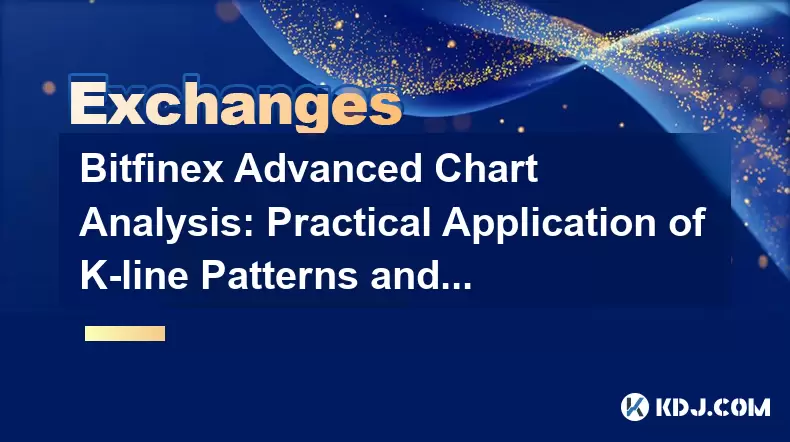 Exchanges

Bitfinex Advanced Chart Analysis: Practical Application of K-line Patterns and...

KDJ.COM